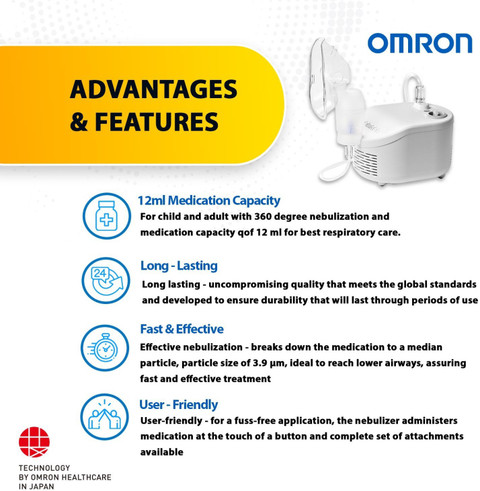 OMRON

ADVANTAGES & FEATURES

12ml Medication Capacity
For child and adult with 360 degree nebulization and medication capacity qof 12 ml for best respiratory care.

24

Long - Lasting
Long lasting - uncompromising quality that meets the global standards and developed to ensure durability that will last through periods of use

Fast & Effective
Effective nebulization - breaks down the medication to a median particle, particle size of 3.9 µm, ideal to reach lower airways, assuring fast and effective treatment

User - Friendly
User-friendly - for a fuss-free application, the nebulizer administers medication at the touch of a button and complete set of attachments available

TECHNOLOGY BY OMRON HEALTHCARE IN JAPAN